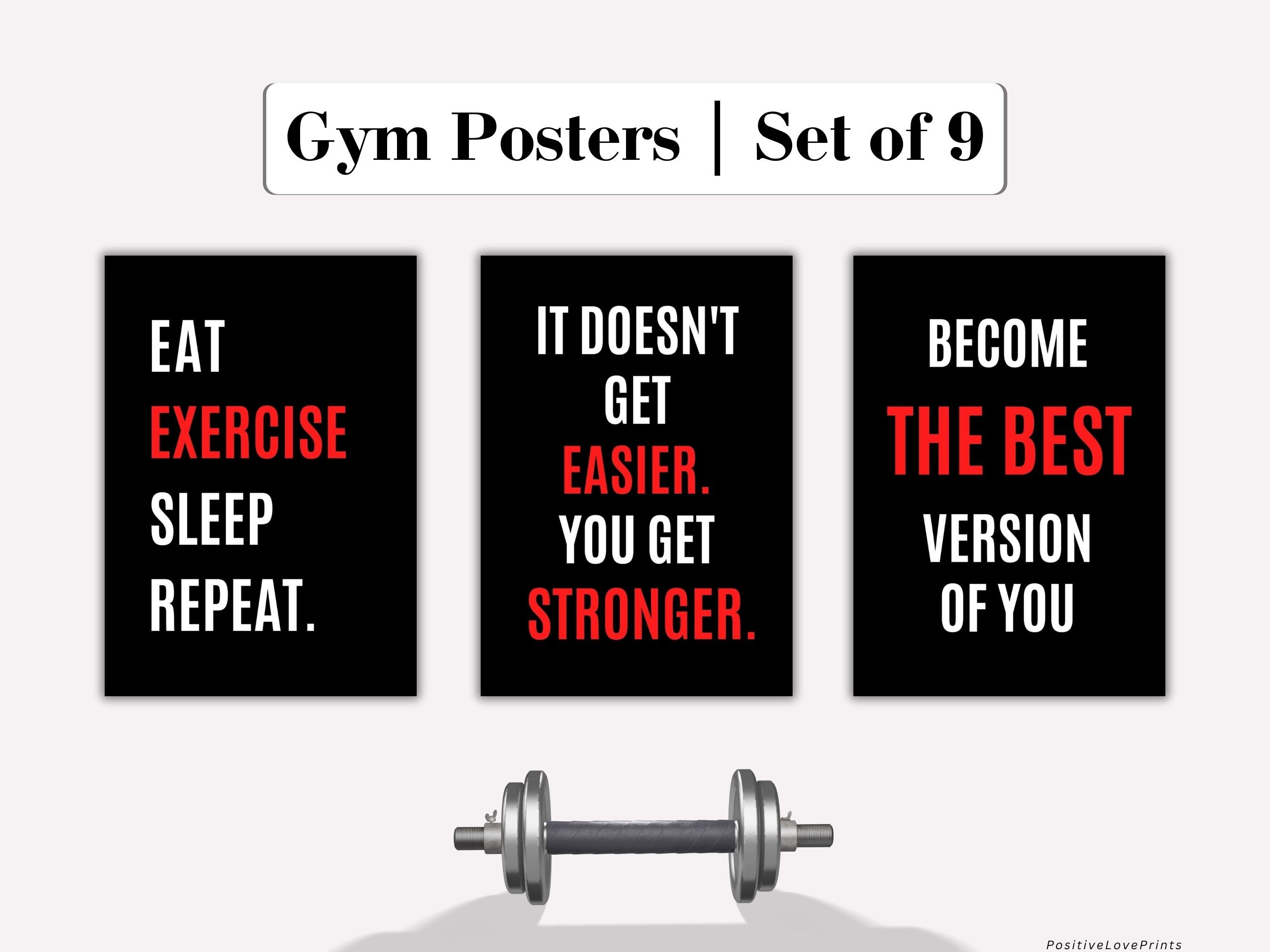 Gym Posters | Set of 9

EAT
EXERCISE
SLEEP
REPEAT.

IT DOESN'T
GET
EASIER.
YOU GET
STRONGER.

BECOME
THE BEST
VERSION
OF YOU

PositiveLovePrints